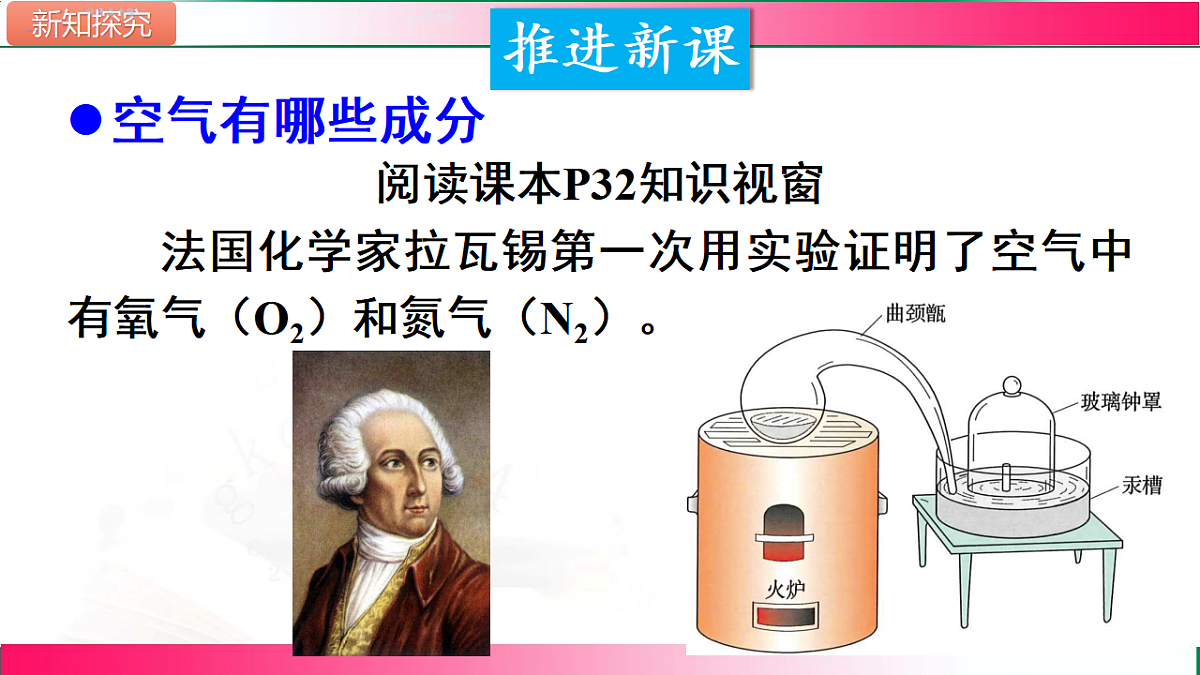 新知探究

推进新课

●空气有哪些成分

阅读课本P32知识视窗

法国化学家拉瓦锡第一次用实验证明了空气中有氧气（$O_2$）和氮气（$N_2$）。

曲颈甑

玻璃钟罩

汞槽

火炉